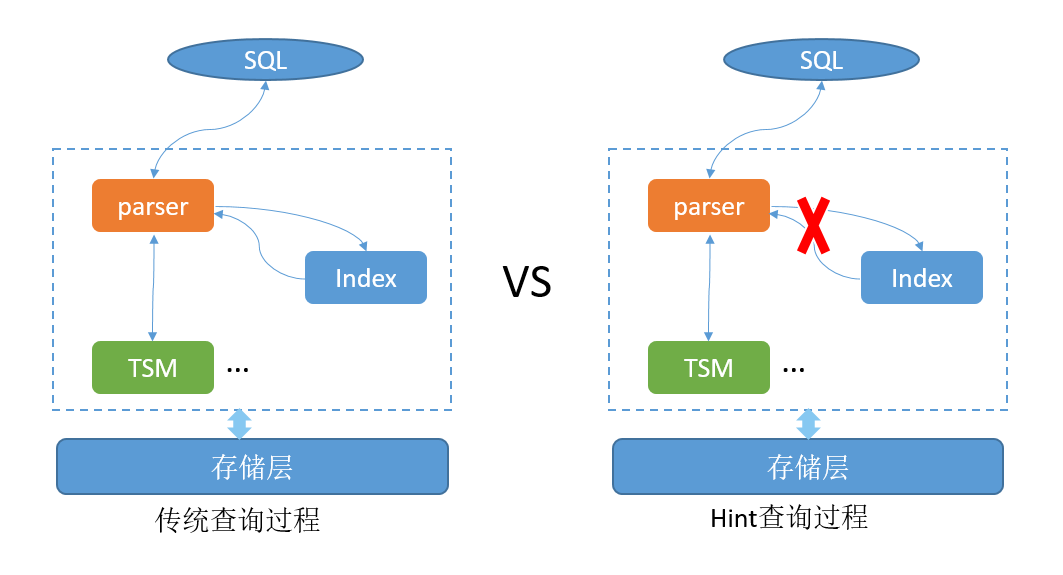 SQL

parser

Index

TSM ...

存储层

传统查询过程

VS

SQL

parser

Index

TSM ...

存储层

Hint查询过程